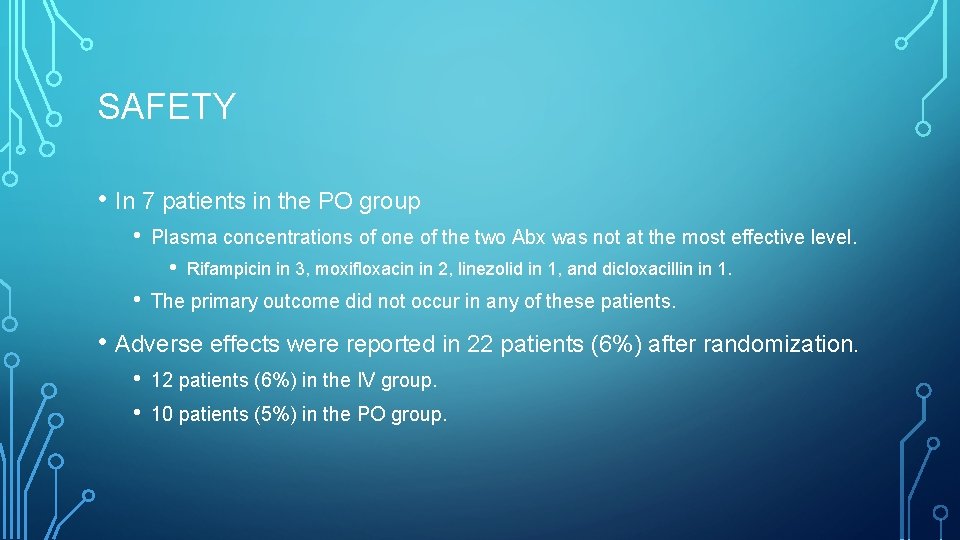 SAFETY

• In 7 patients in the PO group

• Plasma concentrations of one of the two Abx was not at the most effective level.

• Rifampicin in 3, moxifloxacin in 2, linezolid in 1, and dicloxacillin in 1.

• The primary outcome did not occur in any of these patients.

• Adverse effects were reported in 22 patients (6%) after randomization.

• 12 patients (6%) in the IV group.

• 10 patients (5%) in the PO group.